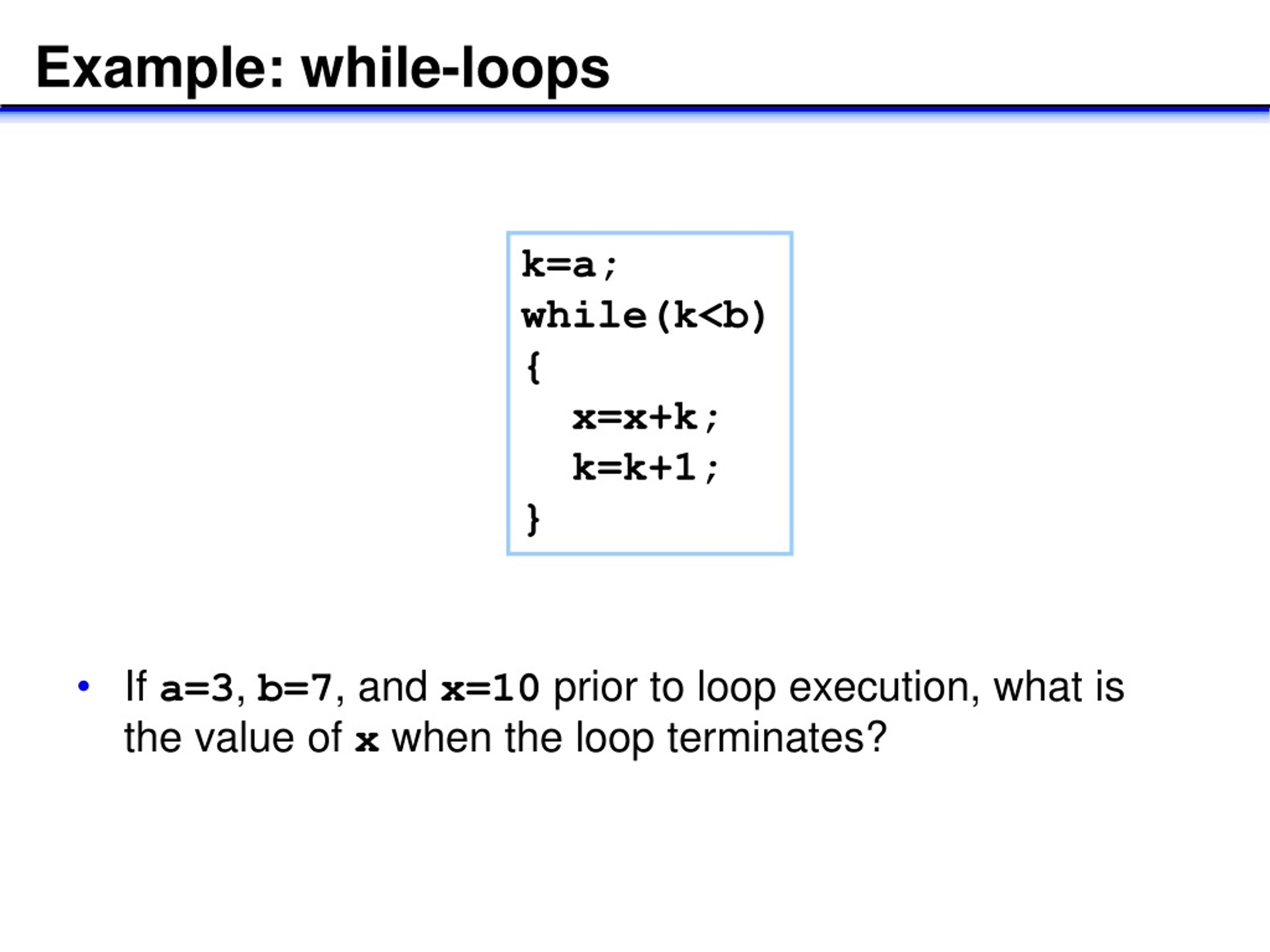 Example: while-loops

k=a;
while(k<b)
{
  x=x+k;
  k=k+1;
}

• If a=3, b=7, and x=10 prior to loop execution, what is the value of x when the loop terminates?